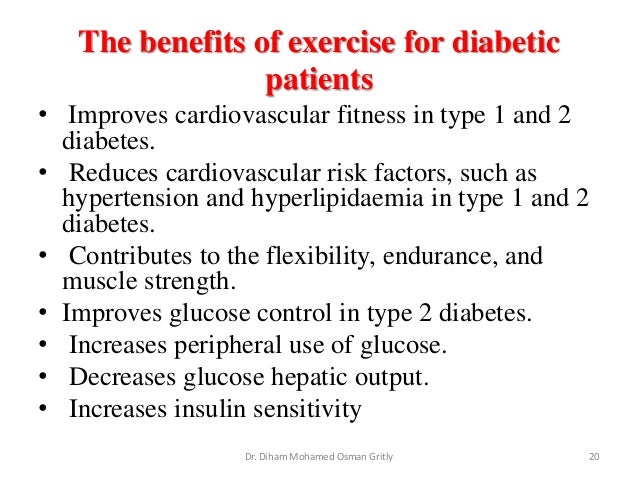 The benefits of exercise for diabetic patients

• Improves cardiovascular fitness in type 1 and 2 diabetes.
• Reduces cardiovascular risk factors, such as hypertension and hyperlipidaemia in type 1 and 2 diabetes.
• Contributes to the flexibility, endurance, and muscle strength.
• Improves glucose control in type 2 diabetes.
• Increases peripheral use of glucose.
• Decreases glucose hepatic output.
• Increases insulin sensitivity

Dr. Diham Mohamed Osman Gritly

20